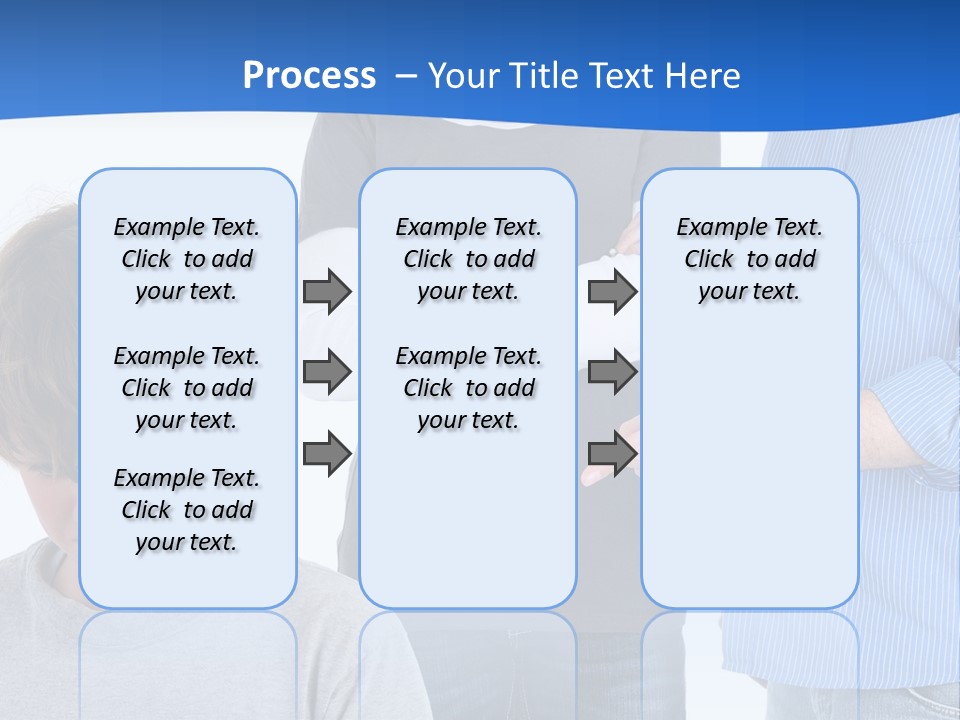 Process – Your Title Text Here

Example Text. Click to add your text.

Example Text. Click to add your text.

Example Text. Click to add your text.

Example Text. Click to add your text.

Example Text. Click to add your text.

Example Text. Click to add your text.